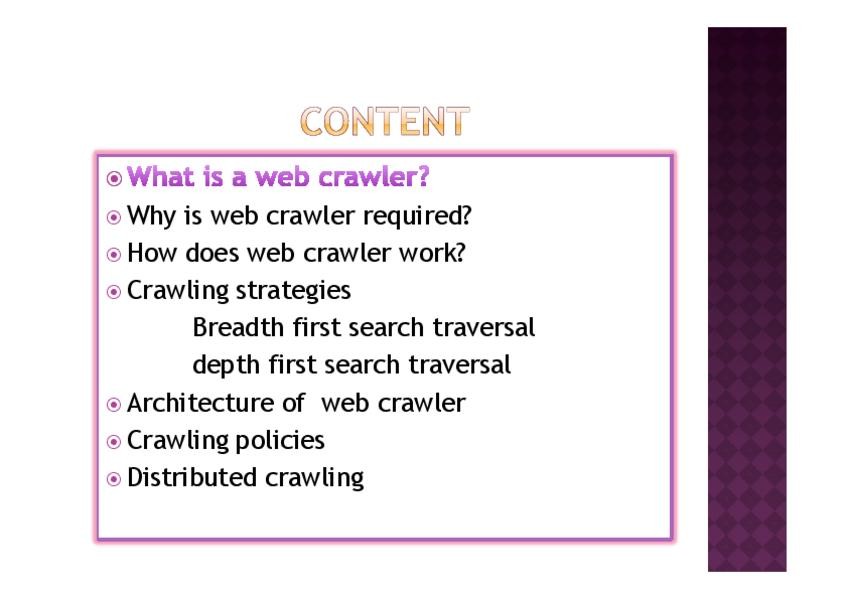 CONTENT

What is a web crawler?
Why is web crawler required?
How does web crawler work?
Crawling strategies
Breadth first search traversal
depth first search traversal
Architecture of web crawler
Crawling policies
Distributed crawling